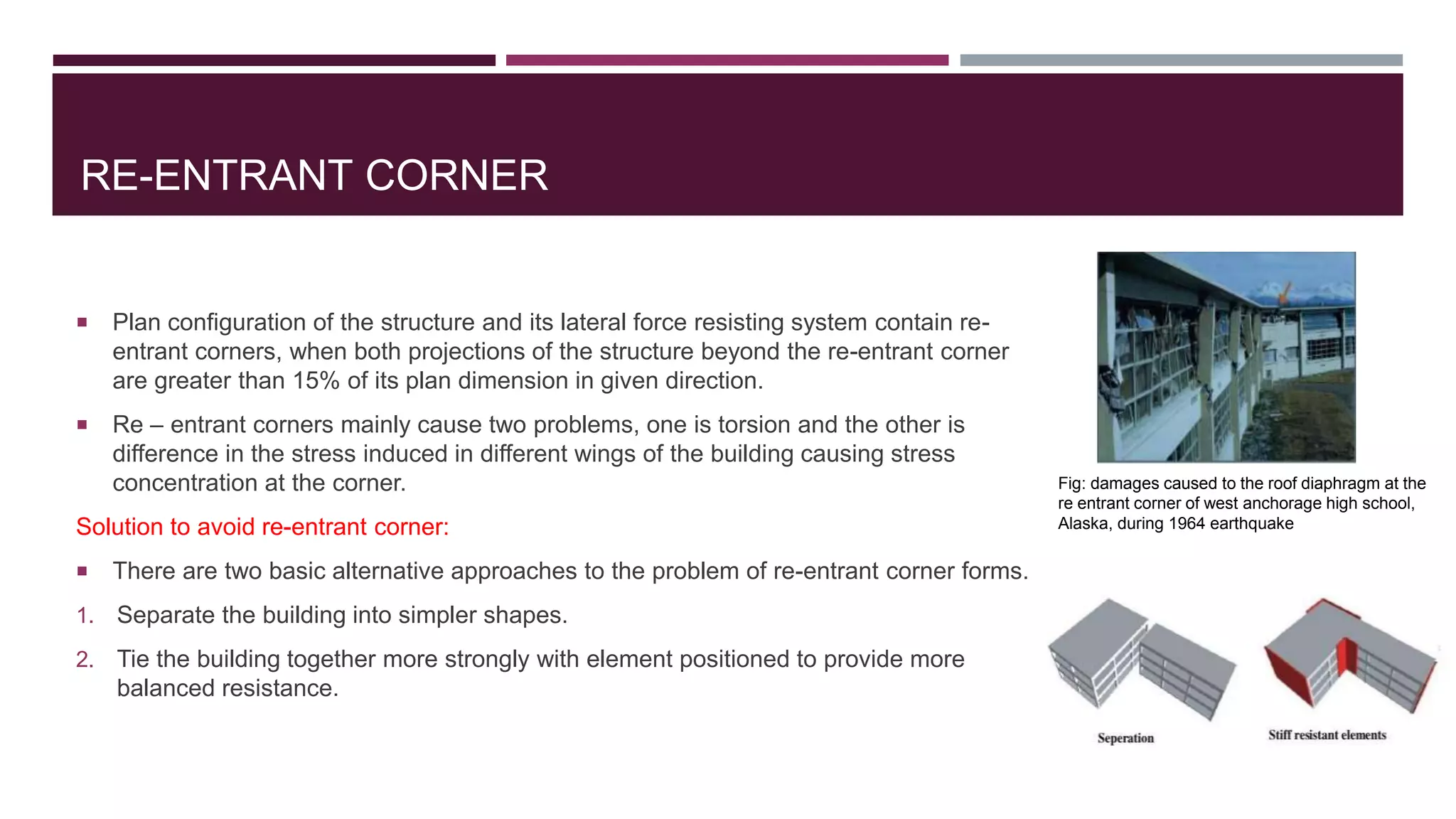 RE-ENTRANT CORNER

▪ Plan configuration of the structure and its lateral force resisting system contain re-entrant corners, when both projections of the structure beyond the re-entrant corner are greater than 15% of its plan dimension in given direction.

▪ Re – entrant corners mainly cause two problems, one is torsion and the other is difference in the stress induced in different wings of the building causing stress concentration at the corner.

Solution to avoid re-entrant corner:

▪ There are two basic alternative approaches to the problem of re-entrant corner forms.

1. Separate the building into simpler shapes.

2. Tie the building together more strongly with element positioned to provide more balanced resistance.

Fig: damages caused to the roof diaphragm at the re entrant corner of west anchorage high school, Alaska, during 1964 earthquake

Seperation

Stiff resistant elements